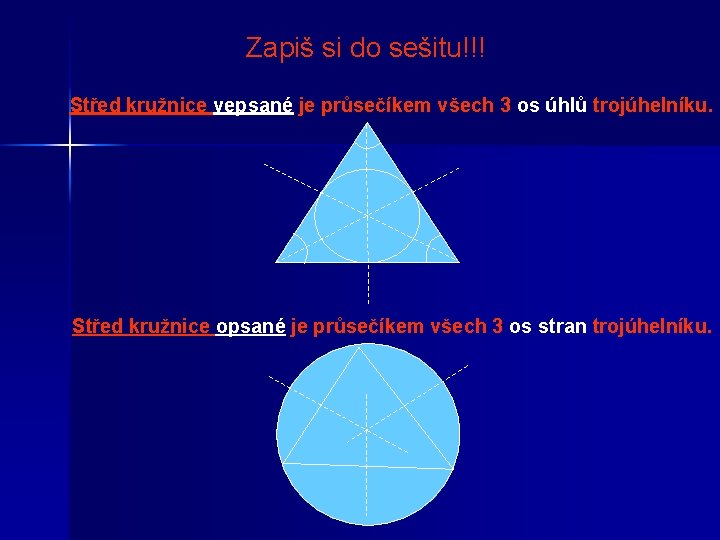 Zapiš si do sešitu!!!

Střed kružnice vepsané je průsečíkem všech 3 os úhlů trojúhelníku.

Střed kružnice opsané je průsečíkem všech 3 os stran trojúhelníku.